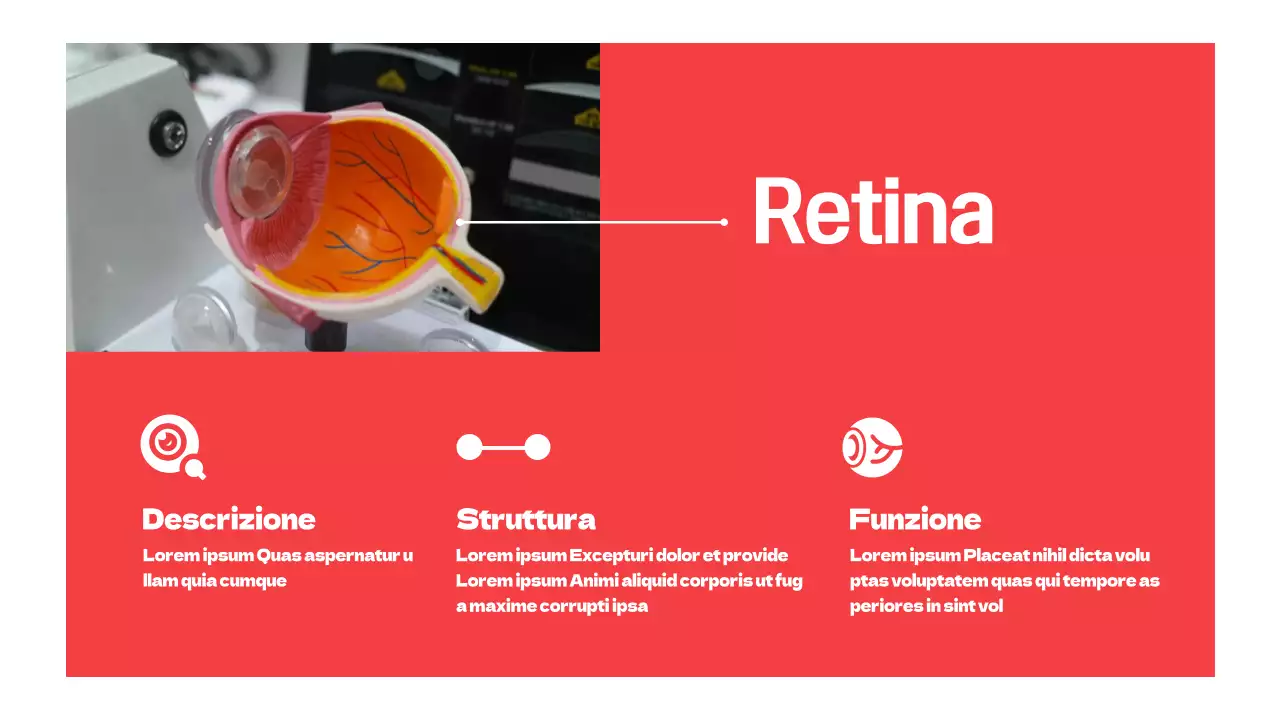 Retina

Descrizione
Lorem ipsum Quas aspernatur u llam quia cumque

Struttura
Lorem ipsum Excepturi dolor et provide Lorem ipsum Animi aliquid corporis ut fug a maxime corrupti ipsa

Funzione
Lorem ipsum Placeat nihil dicta volu ptas voluptatem quas qui tempore as periores in sint vol